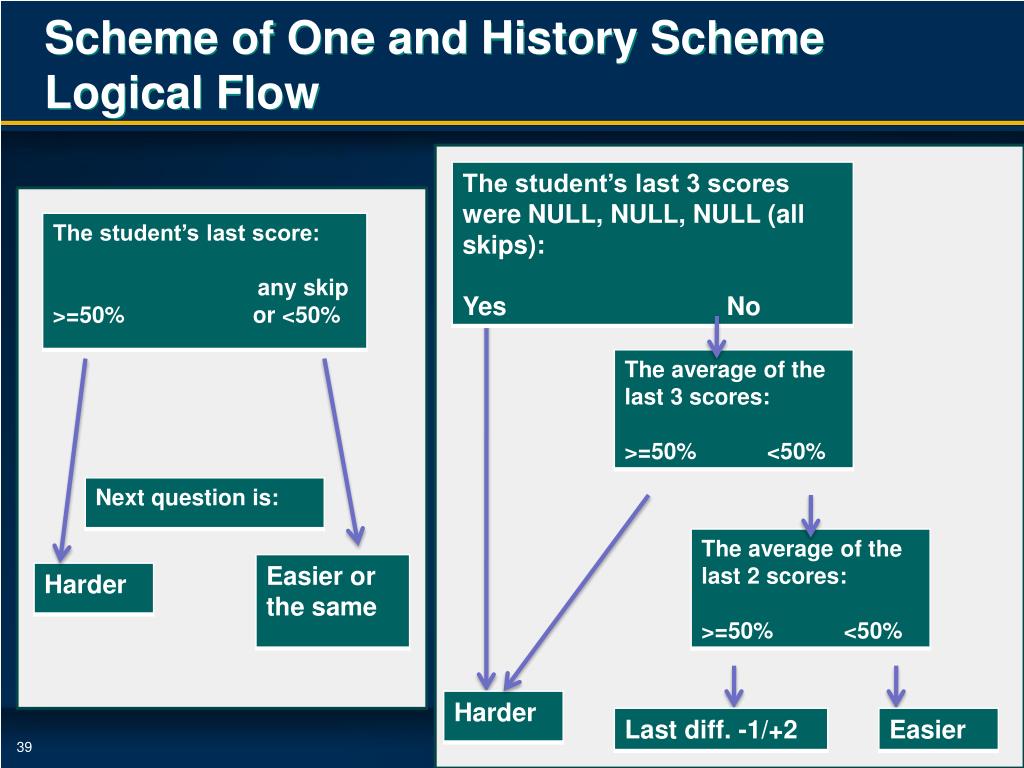 Scheme of One and History Scheme Logical Flow

The student's last score:

any skip
>=50% or <50%

Next question is:

Harder

Easier or the same

The student's last 3 scores were NULL, NULL, NULL (all skips):

Yes No

The average of the last 3 scores:

>=50% <50%

The average of the last 2 scores:

>=50% <50%

Harder

Last diff. -1/+2

Easier

39